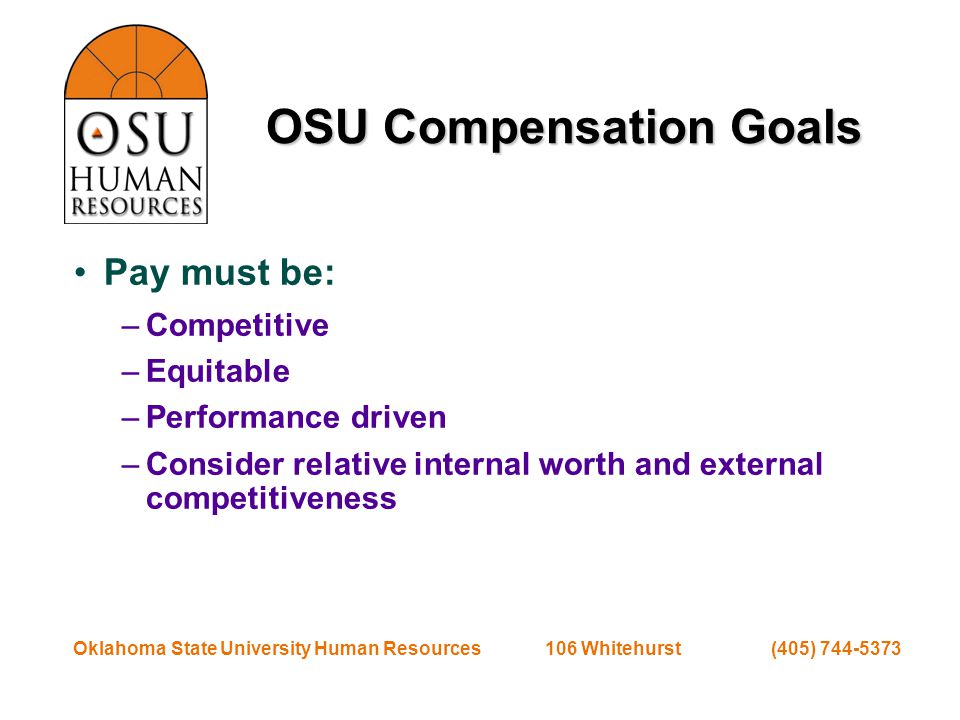 OSU HUMAN RESOURCES

OSU Compensation Goals

• Pay must be:
– Competitive
– Equitable
– Performance driven
– Consider relative internal worth and external competitiveness

Oklahoma State University Human Resources 106 Whitehurst (405) 744-5373